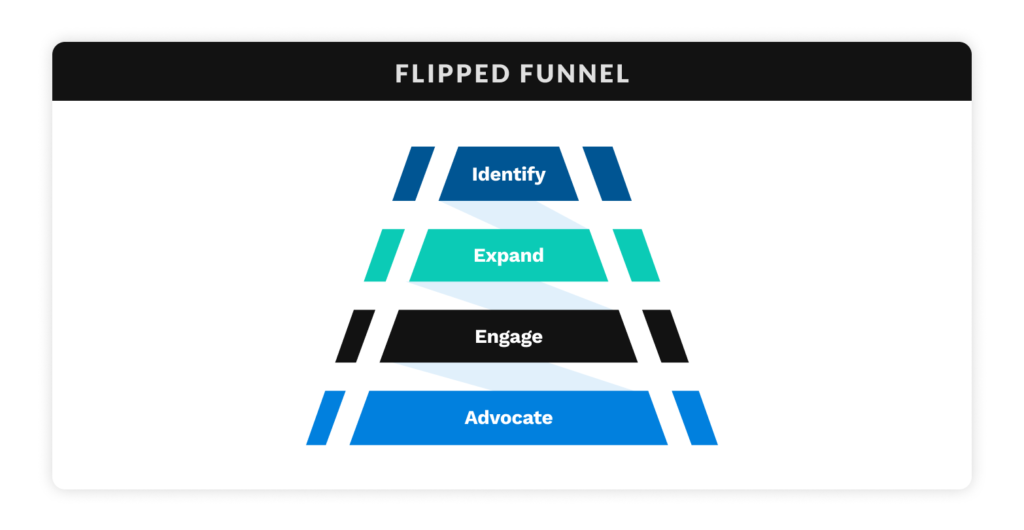 FLIPPED FUNNEL

Identify

Expand

Engage

Advocate